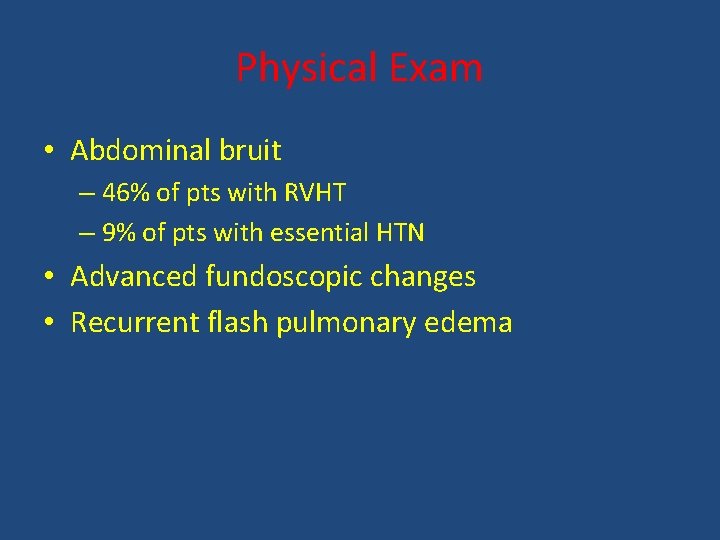 Physical Exam

• Abdominal bruit
– 46% of pts with RVHT
– 9% of pts with essential HTN
• Advanced fundoscopic changes
• Recurrent flash pulmonary edema